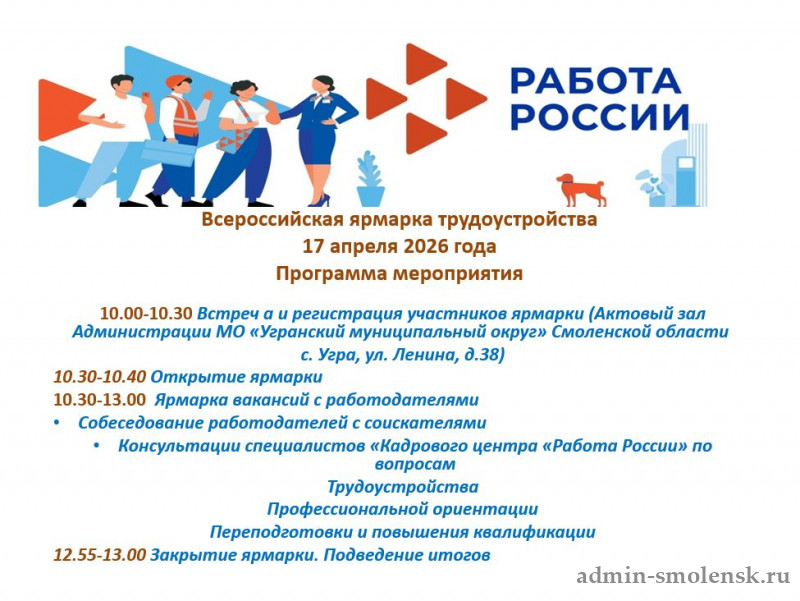 РАБОТА РОССИИ

Всероссийская ярмарка трудоустройства
17 апреля 2026 года
Программа мероприятия

10.00-10.30 Встреч а и регистрация участников ярмарки (Актовый зал Администрации МО «Угранский муниципальный округ» Смоленской области с. Угра, ул. Ленина, д.38)

10.30-10.40 Открытие ярмарки

10.30-13.00 Ярмарка вакансий с работодателями

• Собеседование работодателей с соискателями

• Консультации специалистов «Кадрового центра «Работа России» по вопросам

Трудоустройства

Профессиональной ориентации

Переподготовки и повышения квалификации

12.55-13.00 Закрытие ярмарки. Подведение итогов

admin-smolensk.ru